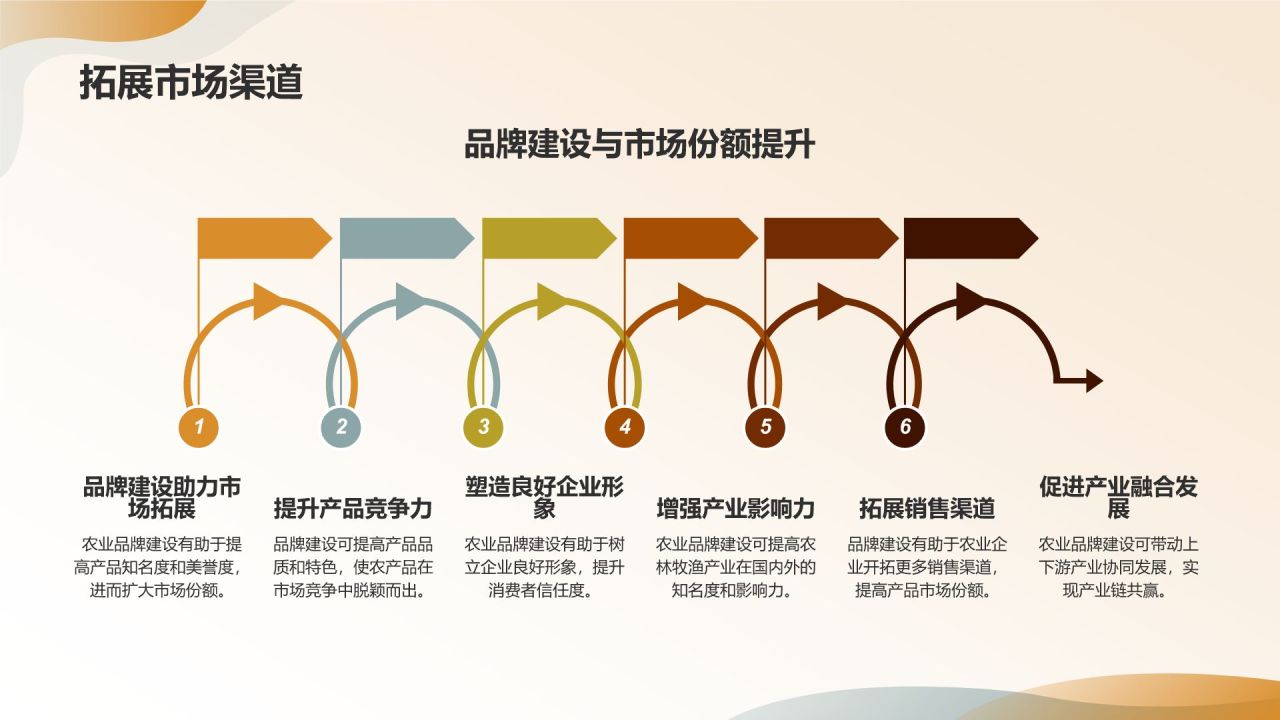 拓展市场渠道

品牌建设与市场份额提升

1

2

3

4

5

6

品牌建设助力市场拓展

农业品牌建设有助于提高产品知名度和美誉度，进而扩大市场份额。

提升产品竞争力

品牌建设可提高产品品质和特色，使农产品在市场竞争中脱颖而出。

塑造良好企业形象

农业品牌建设有助于树立企业良好形象，提升消费者信任度。

增强产业影响力

农业品牌建设可提高农林牧渔产业在国内外的知名度和影响力。

拓展销售渠道

品牌建设有助于农业企业开拓更多销售渠道，提高产品市场份额。

促进产业融合发展

农业品牌建设可带动上下游产业协同发展，实现产业链共赢。